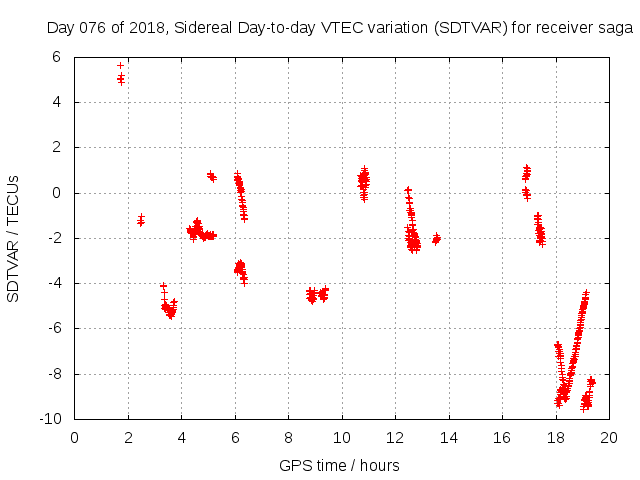 Day 076 of 2018, Sidereal Day-to-day VTEC variation (SDTVAR) for receiver saga

SDTVAR / TECUs

6
4
2
0
-2
-4
-6
-8
-10

0 2 4 6 8 10 12 14 16 18 20

GPS time / hours